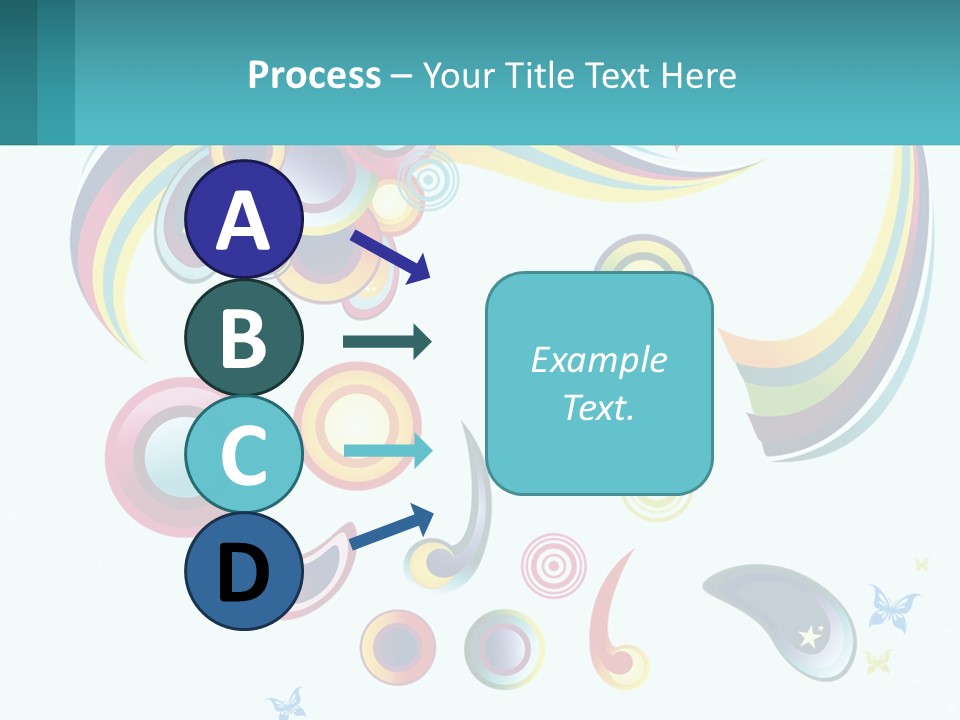 Process – Your Title Text Here

A

B

C

D

Example Text.